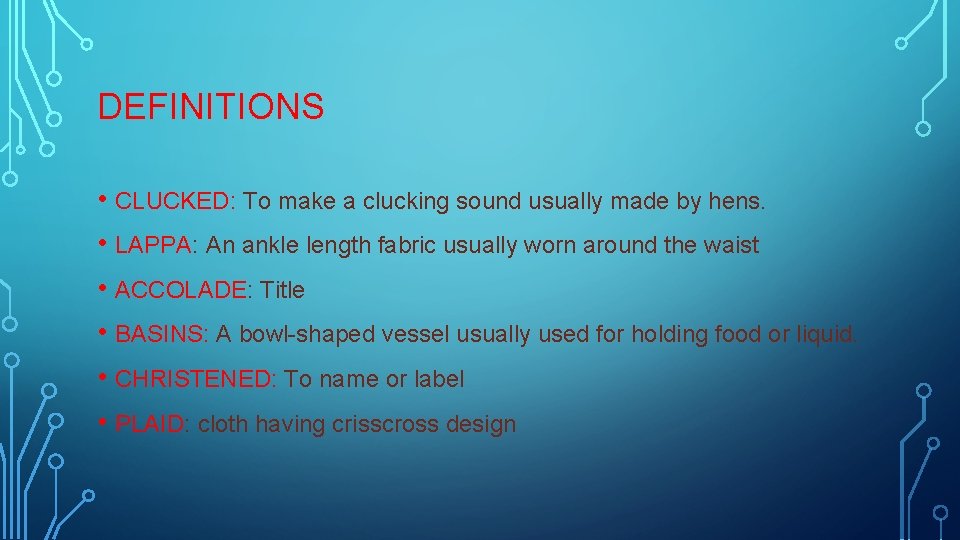 DEFINITIONS

• CLUCKED: To make a clucking sound usually made by hens.
• LAPPA: An ankle length fabric usually worn around the waist
• ACCOLADE: Title
• BASINS: A bowl-shaped vessel usually used for holding food or liquid.
• CHRISTENED: To name or label
• PLAID: cloth having crisscross design